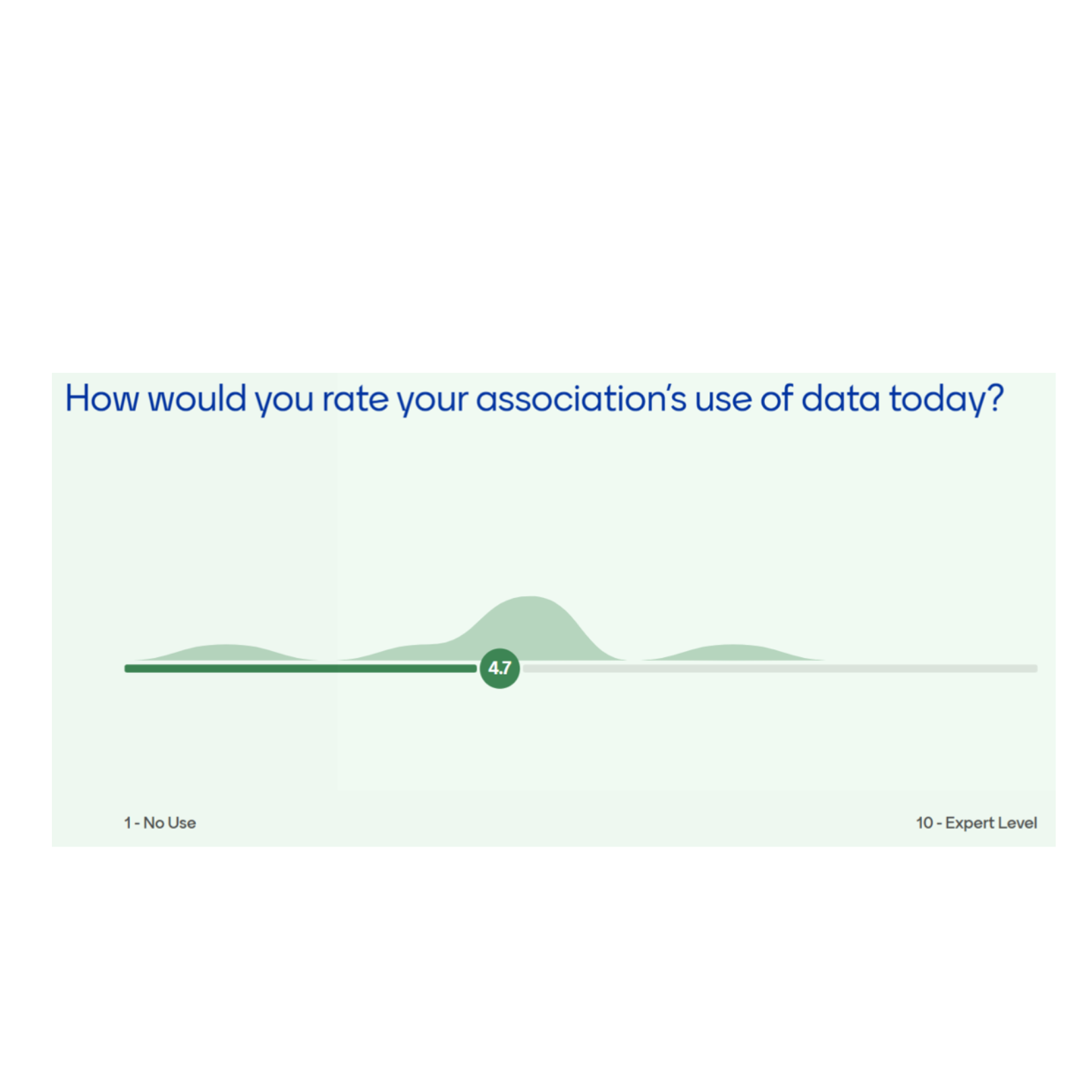 How would you rate your association's use of data today?

4.7

1 - No Use

10 - Expert Level